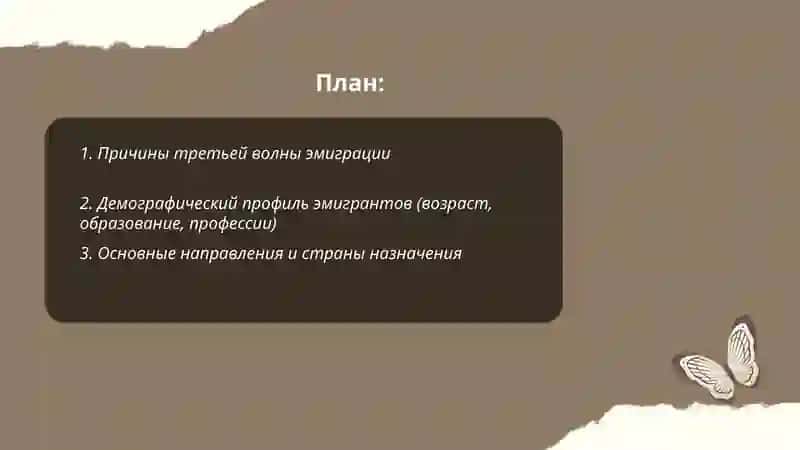 План:

1. Причины третьей волны эмиграции

2. Демографический профиль эмигрантов (возраст, образование, профессии)

3. Основные направления и страны назначения